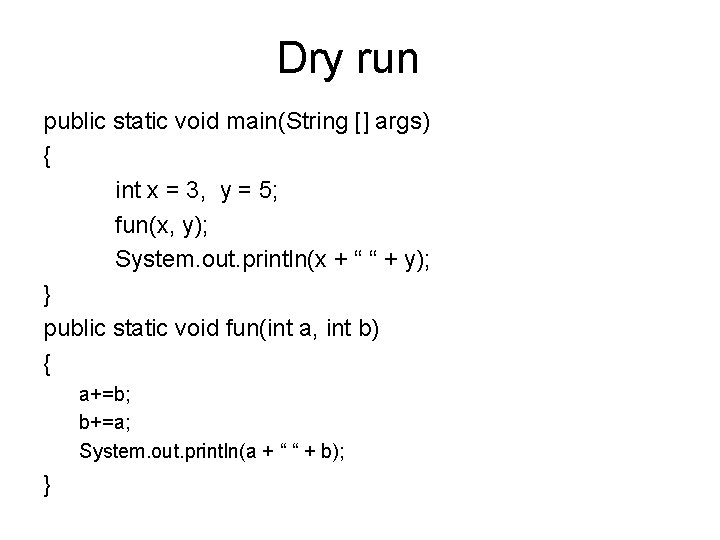 Dry run

public static void main(String [] args)
{
int x = 3,  y = 5;
fun(x, y);
System.out.println(x + “ “ + y);
}
public static void fun(int a, int b)
{
a+=b;
b+=a;
System.out.println(a + “ “ + b);
}